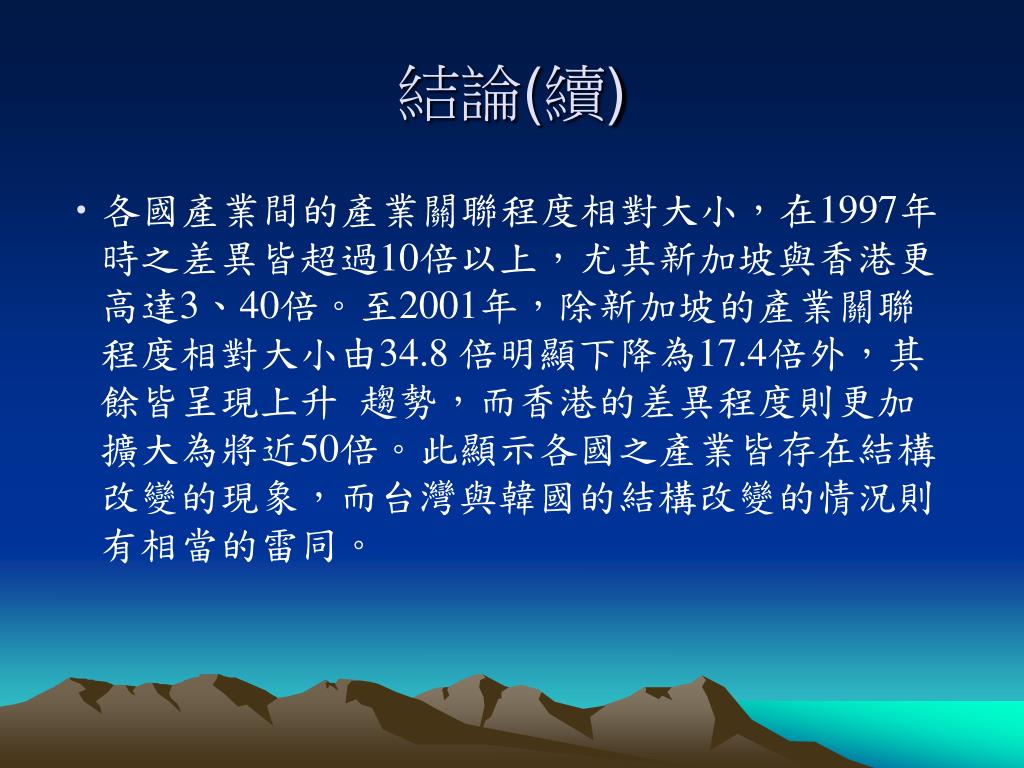 結論(續)

• 各國產業間的產業關聯程度相對大小，在1997年時之差異皆超過10倍以上，尤其新加坡與香港更高達3、40倍。至2001年，除新加坡的產業關聯程度相對大小由34.8 倍明顯下降為17.4倍外，其餘皆呈現上升 趨勢，而香港的差異程度則更加擴大為將近50倍。此顯示各國之產業皆存在結構改變的現象，而台灣與韓國的結構改變的情況則有相當的雷同。